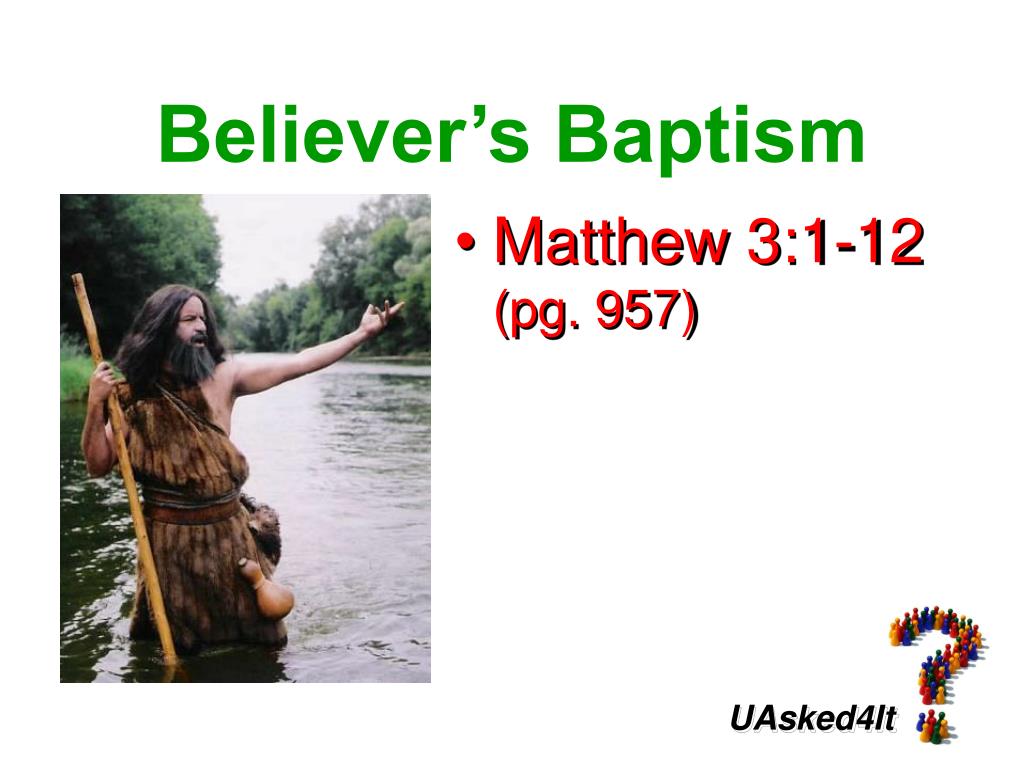 Believer’s Baptism

• Matthew 3:1-12 (pg. 957)

UAsked4It